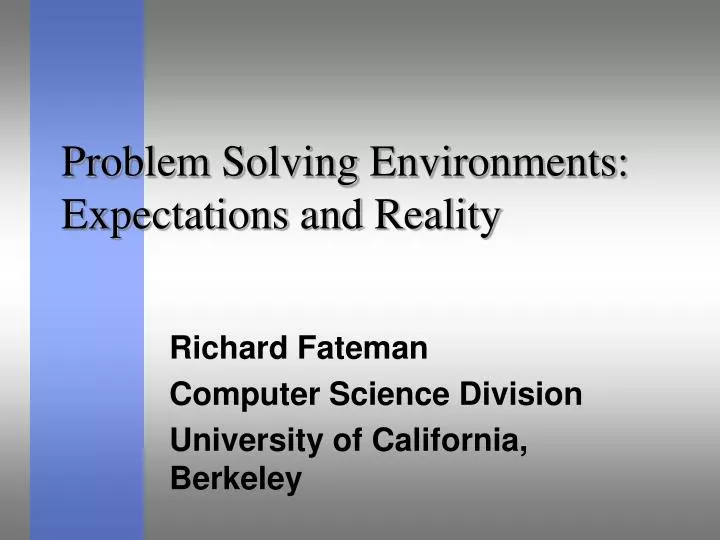 Problem Solving Environments: Expectations and Reality

Richard Fateman

Computer Science Division

University of California, Berkeley